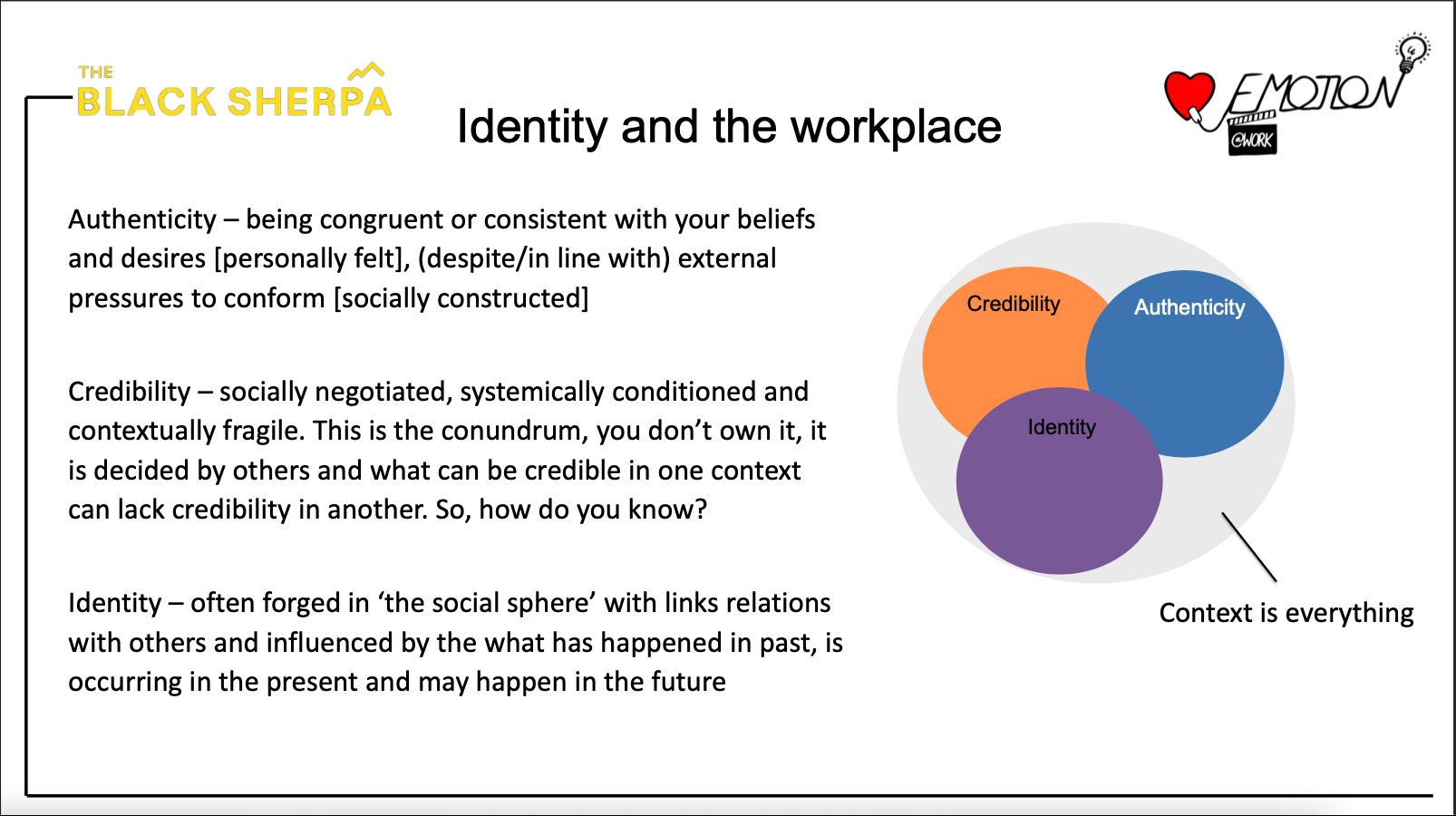 THE BLACK SHERPA

Identity and the workplace

EMOTION @WORK

Authenticity – being congruent or consistent with your beliefs and desires [personally felt], (despite/in line with) external pressures to conform [socially constructed]

Credibility – socially negotiated, systemically conditioned and contextually fragile. This is the conundrum, you don't own it, it is decided by others and what can be credible in one context can lack credibility in another. So, how do you know?

Identity – often forged in 'the social sphere' with links relations with others and influenced by the what has happened in past, is occurring in the present and may happen in the future

Credibility

Authenticity

Identity

Context is everything